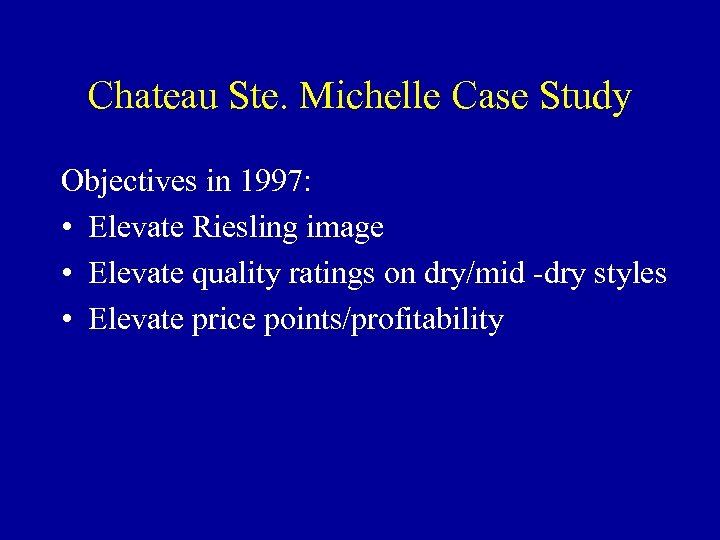 Chateau Ste. Michelle Case Study

Objectives in 1997:

• Elevate Riesling image
• Elevate quality ratings on dry/mid -dry styles
• Elevate price points/profitability